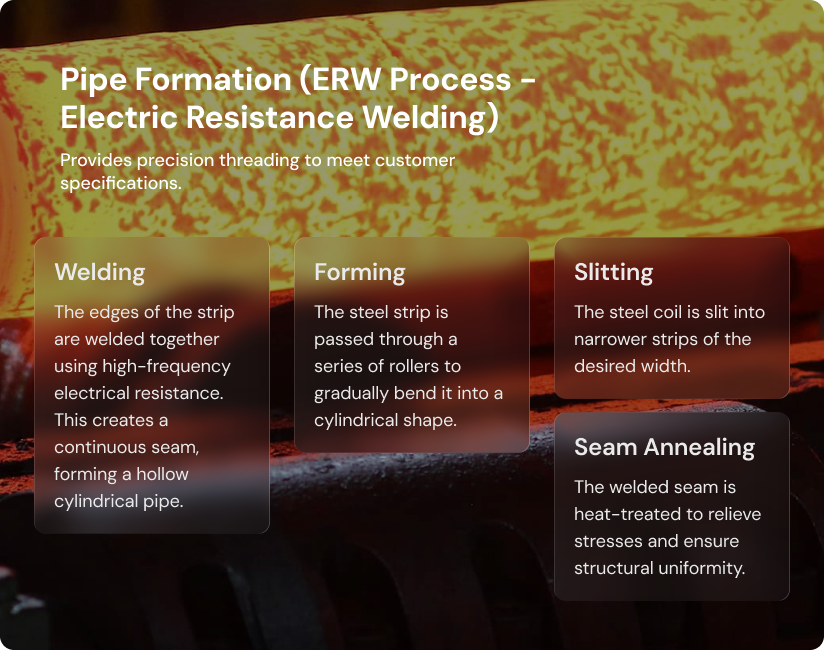 Pipe Formation (ERW Process - Electric Resistance Welding)

Provides precision threading to meet customer specifications.

Welding

The edges of the strip are welded together using high-frequency electrical resistance. This creates a continuous seam, forming a hollow cylindrical pipe.

Forming

The steel strip is passed through a series of rollers to gradually bend it into a cylindrical shape.

Slitting

The steel coil is slit into narrower strips of the desired width.

Seam Annealing

The welded seam is heat-treated to relieve stresses and ensure structural uniformity.